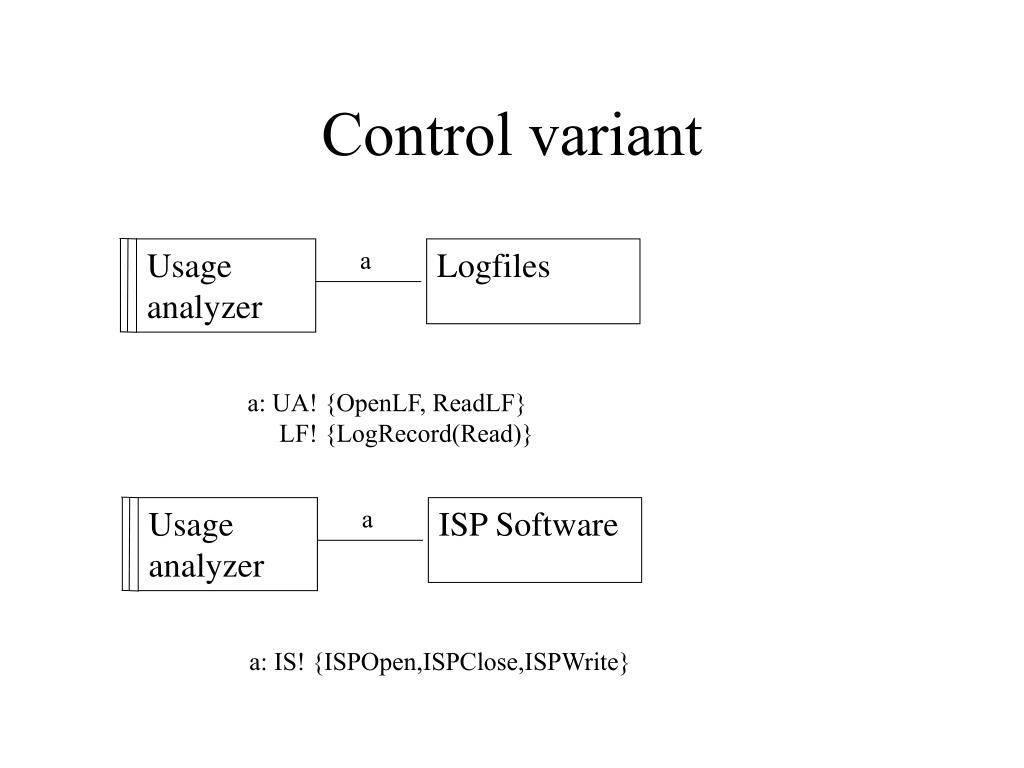 Control variant

Usage analyzer

a

Logfiles

a: UA! {OpenLF, ReadLF}
LF! {LogRecord(Read)}

Usage analyzer

a

ISP Software

a: IS! {ISPOpen,ISPClose,ISPWrite}